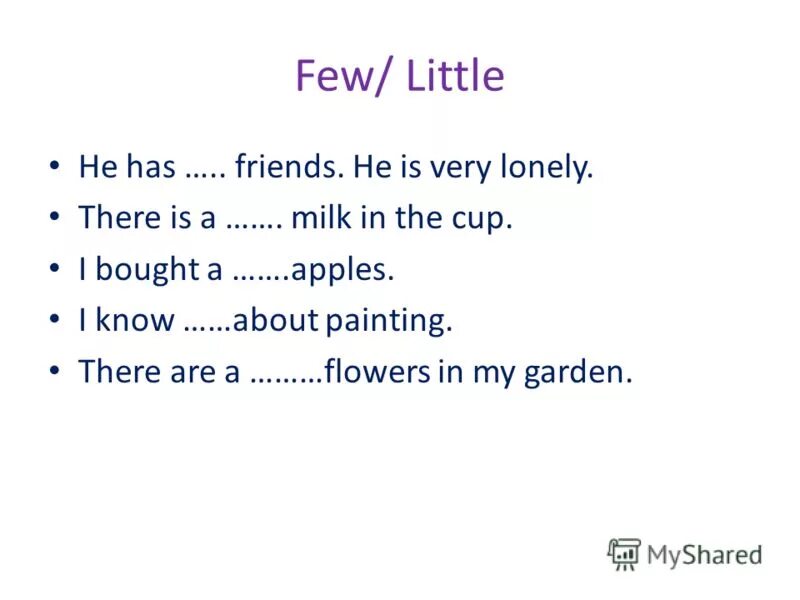 Few/ Little

• He has ….. friends. He is very lonely.
• There is a ……. milk in the cup.
• I bought a …….apples.
• I know ……about painting.
• There are a ………flowers in my garden.

MyShared